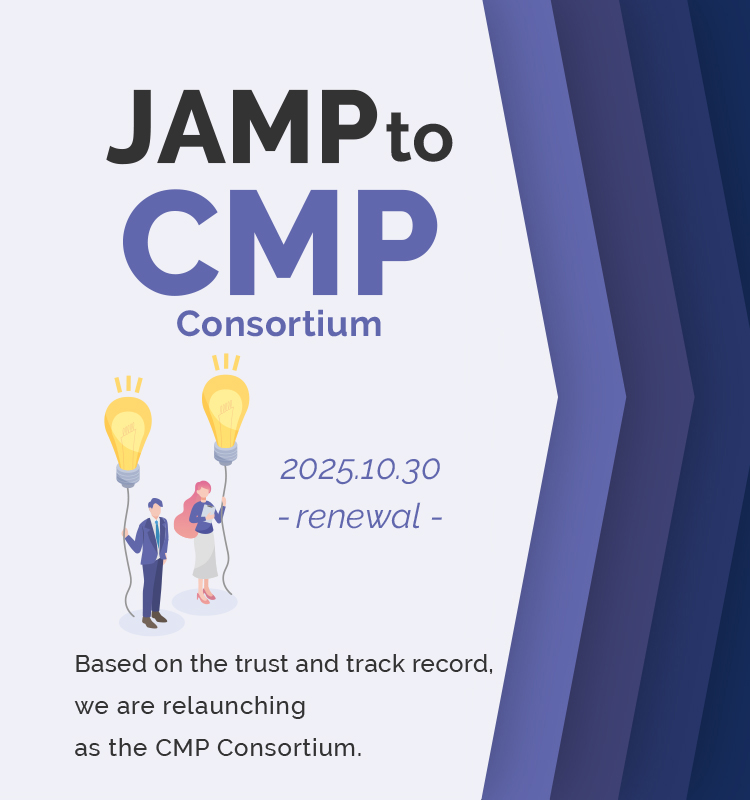 JAMP to
CMP
Consortium

2025.10.30
- renewal -

Based on the trust and track record,
we are relaunching
as the CMP Consortium.